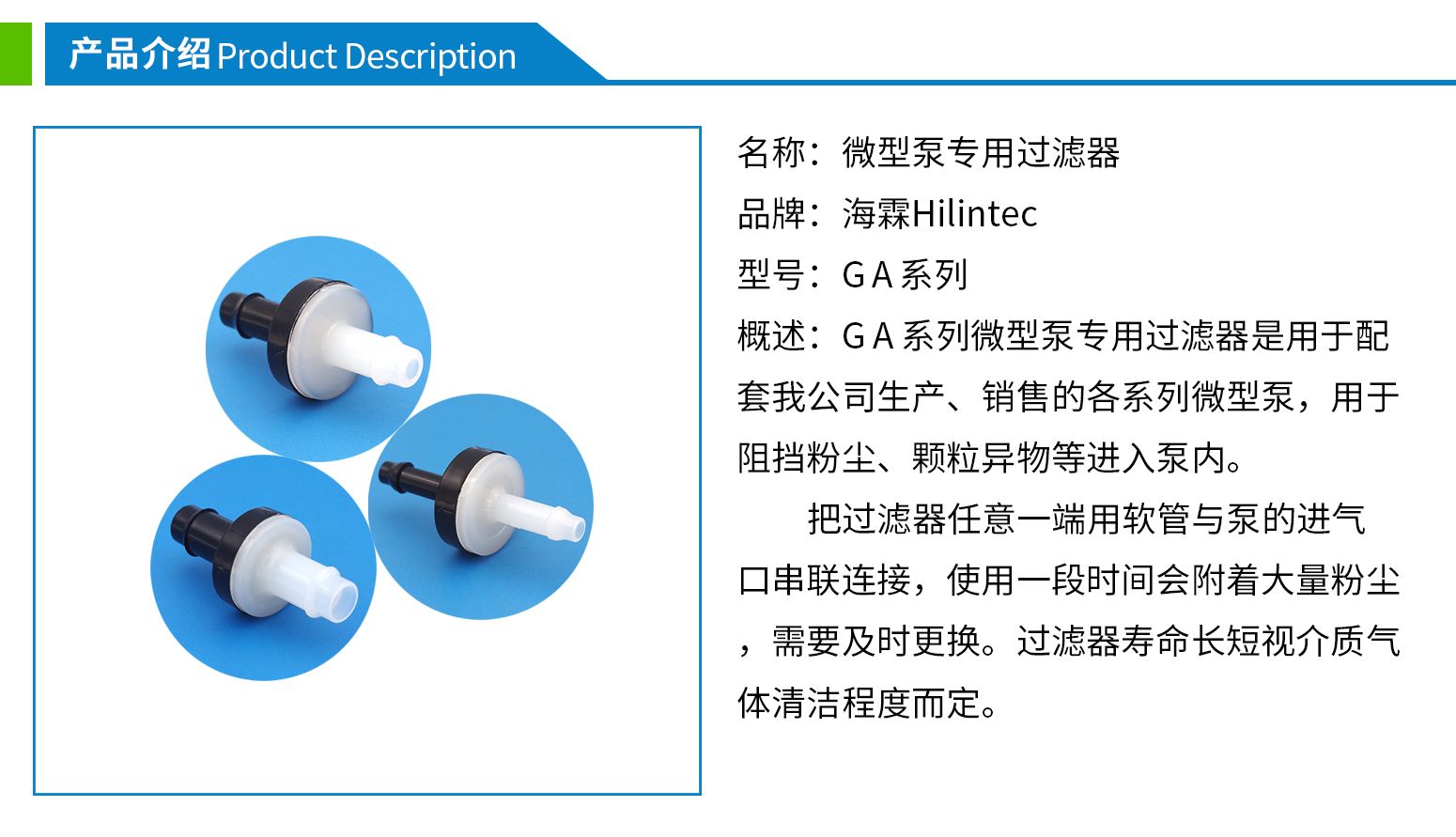 产品介绍 Product Description

名称：微型泵专用过滤器

品牌：海霖Hilintec

型号：G A 系列

概述：G A 系列微型泵专用过滤器是用于配套我公司生产、销售的各系列微型泵，用于阻挡粉尘、颗粒异物等进入泵内。

把过滤器任意一端用软管与泵的进气口串联连接，使用一段时间会附着大量粉尘，需要及时更换。过滤器寿命长短视介质气体清洁程度而定。